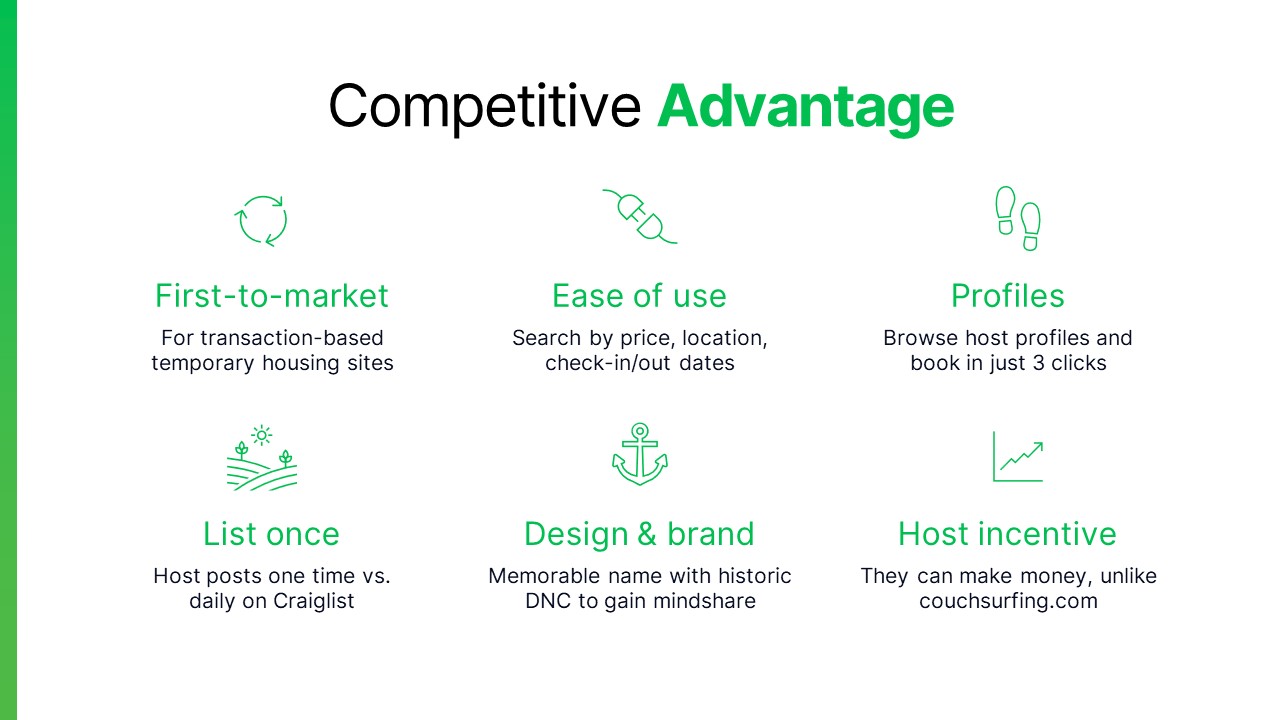 Competitive Advantage

First-to-market
For transaction-based temporary housing sites

Ease of use
Search by price, location, check-in/out dates

Profiles
Browse host profiles and book in just 3 clicks

List once
Host posts one time vs. daily on Craiglist

Design & brand
Memorable name with historic DNC to gain mindshare

Host incentive
They can make money, unlike couchsurfing.com